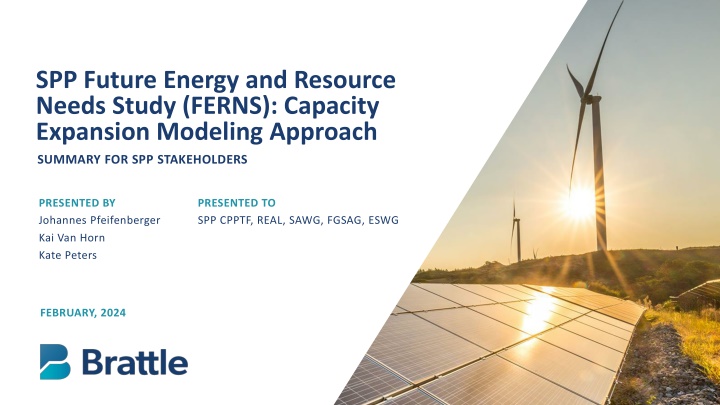 SPP Future Energy and Resource Needs Study (FERNS): Capacity Expansion Modeling Approach

SUMMARY FOR SPP STAKEHOLDERS

PRESENTED BY
Johannes Pfeifenberger
Kai Van Horn
Kate Peters

PRESENTED TO
SPP CPPTF, REAL, SAWG, FGSAG, ESWG

FEBRUARY, 2024

Brattle